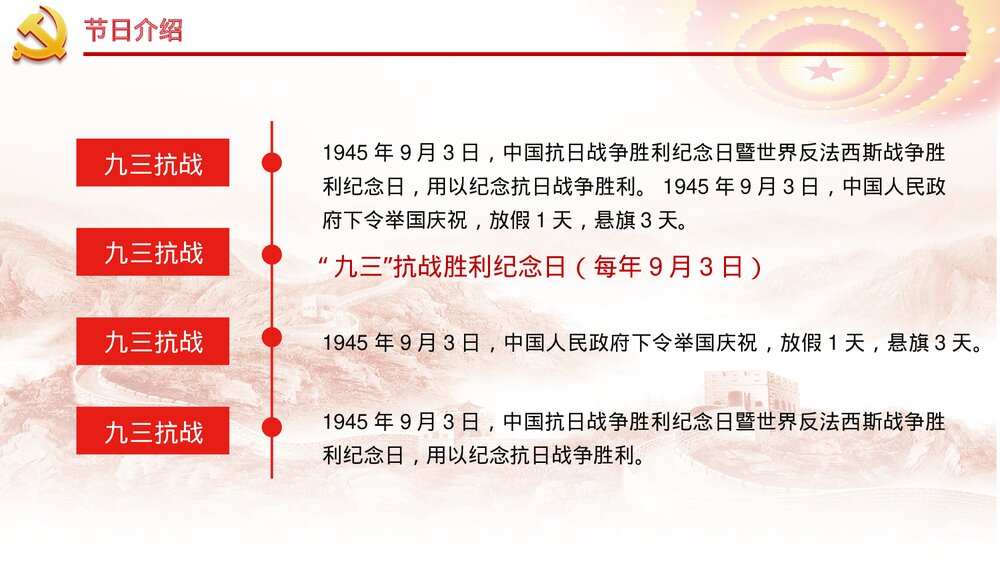 节日介绍

九三抗战

1945 年 9 月 3 日，中国抗日战争胜利纪念日暨世界反法西斯战争胜利纪念日，用以纪念抗日战争胜利。 1945 年 9 月 3 日，中国人民政府下令举国庆祝，放假 1 天，悬旗 3 天。

九三抗战

“九三”抗战胜利纪念日（每年 9 月 3 日）

九三抗战

1945 年 9 月 3 日，中国人民政府下令举国庆祝，放假 1 天，悬旗 3 天。

九三抗战

1945 年 9 月 3 日，中国抗日战争胜利纪念日暨世界反法西斯战争胜利纪念日，用以纪念抗日战争胜利。